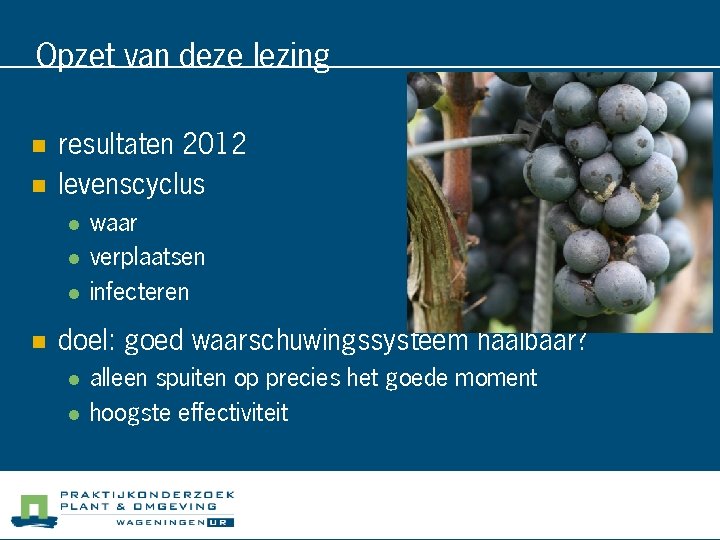 Opzet van deze lezing

- resultaten 2012
- levenscyclus
  - waar
  - verplaatsen
  - infecteren
- doel: goed waarschuwingssysteem haalbaar?
  - alleen spuiten op precies het goede moment
  - hoogste effectiviteit

PRAKTIJKONDERZOEK
PLANT & OMGEVING
WAGENINGEN UR